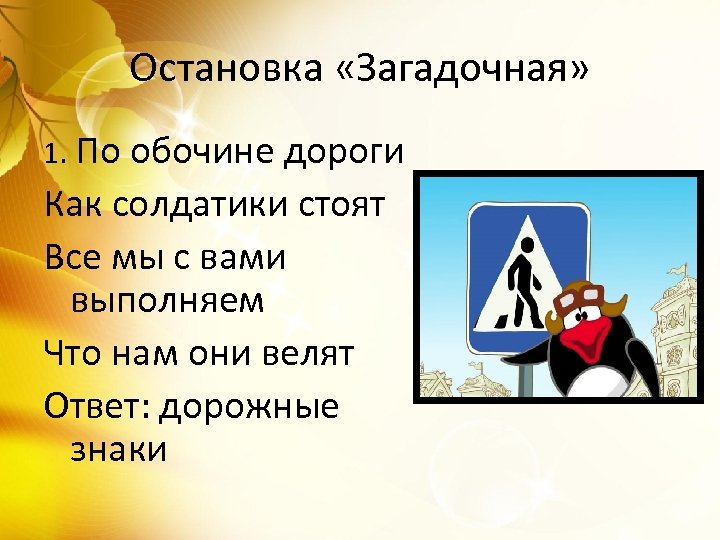 Остановка «Загадочная»

1. По обочине дороги

Как солдатики стоят

Все мы с вами выполняем

Что нам они велят

Ответ: дорожные знаки